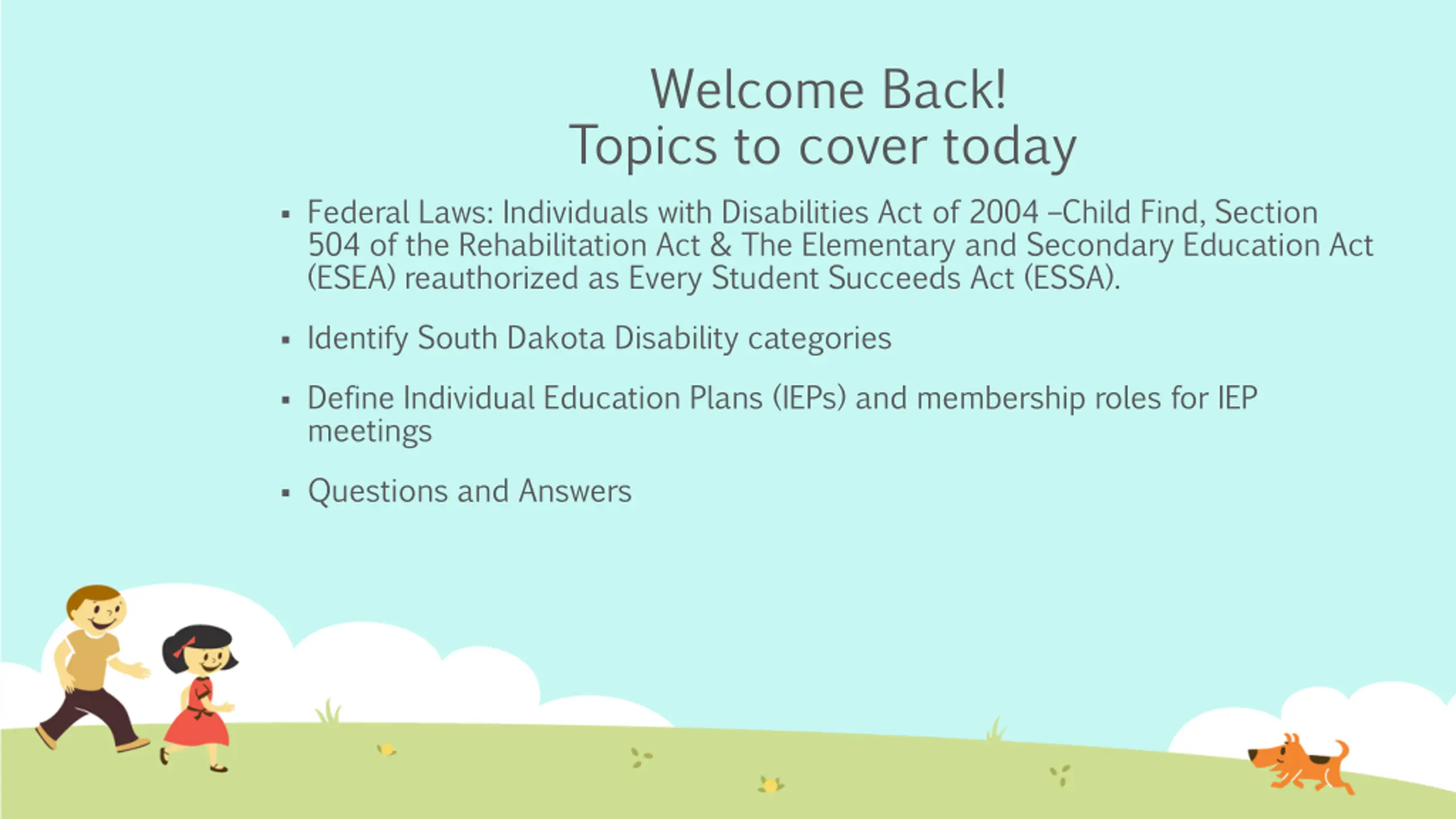 Welcome Back!
Topics to cover today

▪ Federal Laws: Individuals with Disabilities Act of 2004 –Child Find, Section 504 of the Rehabilitation Act & The Elementary and Secondary Education Act (ESEA) reauthorized as Every Student Succeeds Act (ESSA).

▪ Identify South Dakota Disability categories

▪ Define Individual Education Plans (IEPs) and membership roles for IEP meetings

▪ Questions and Answers